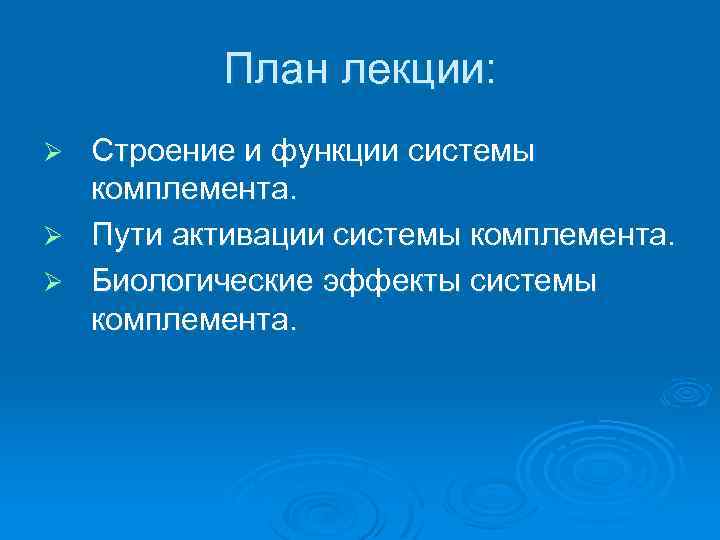 План лекции:

➢ Строение и функции системы комплемента.
➢ Пути активации системы комплемента.
➢ Биологические эффекты системы комплемента.